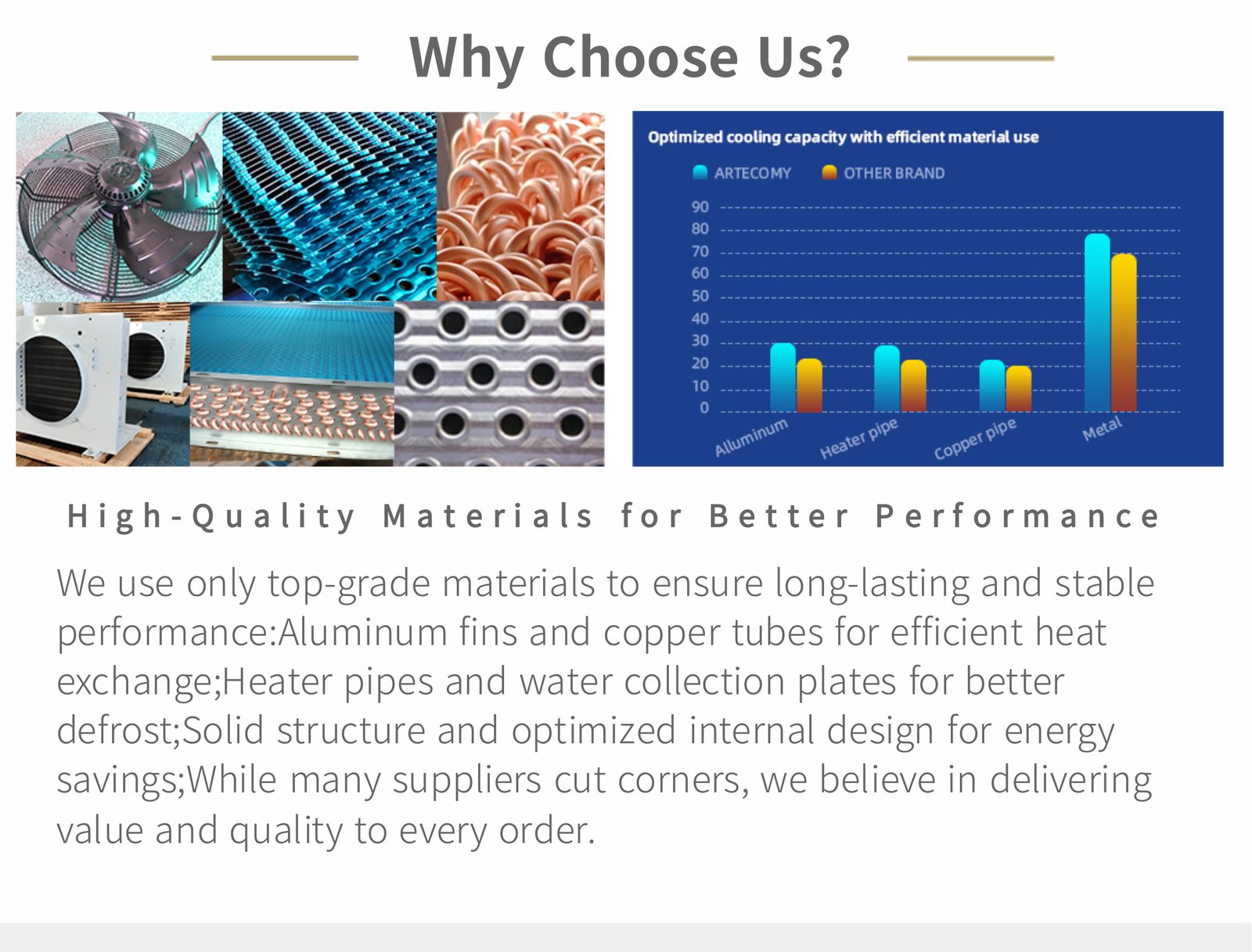 Why Choose Us?

Optimized cooling capacity with efficient material use

ARTECOMY OTHER BRAND

90
80
70
60
50
40
30
20
10
0

Alluminum Heater pipe Copper pipe Metal

High-Quality Materials for Better Performance

We use only top-grade materials to ensure long-lasting and stable performance:Aluminum fins and copper tubes for efficient heat exchange;Heater pipes and water collection plates for better defrost;Solid structure and optimized internal design for energy savings;While many suppliers cut corners, we believe in delivering value and quality to every order.